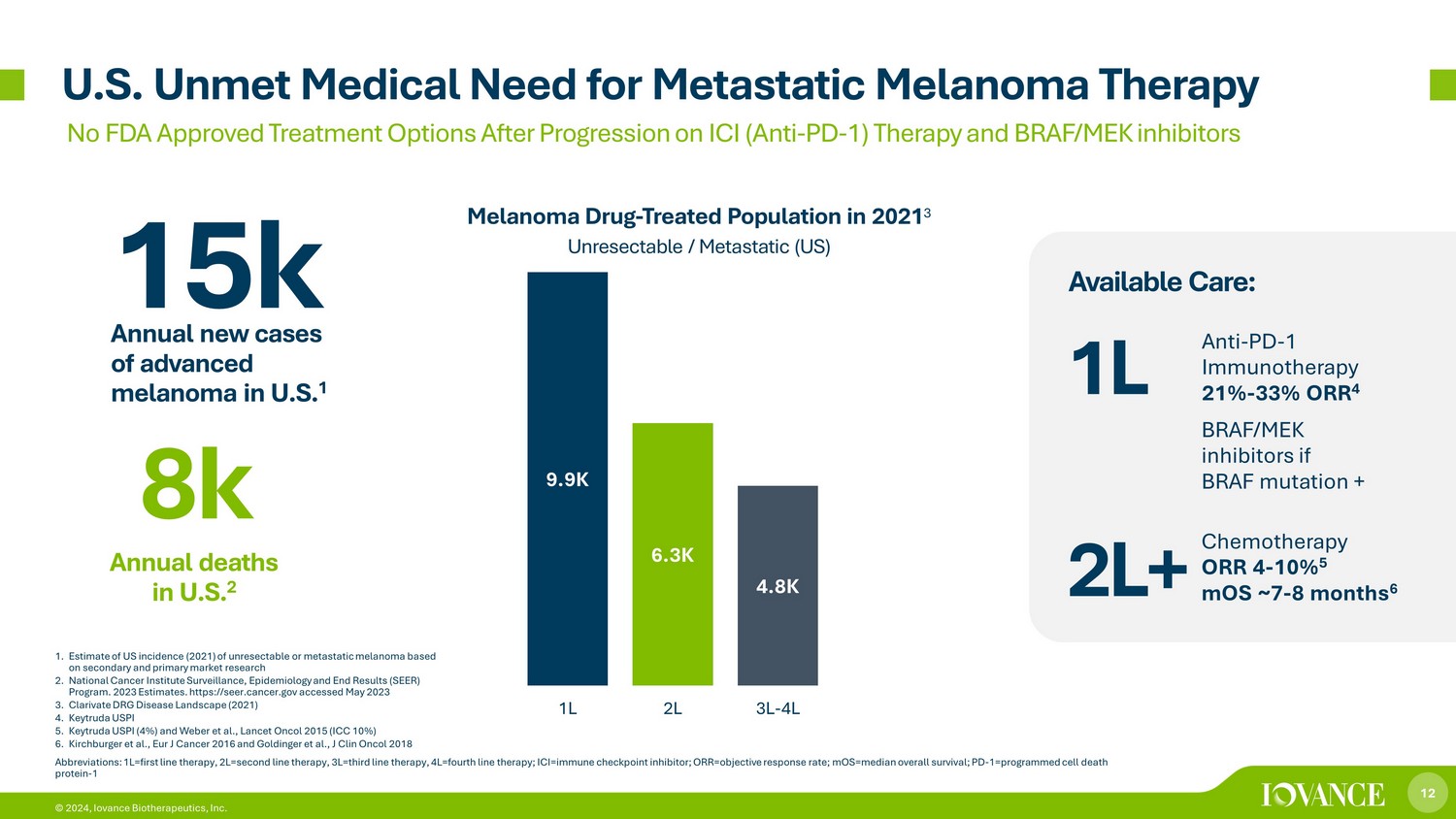 U.S. Unmet Medical Need for Metastatic Melanoma Therapy

No FDA Approved Treatment Options After Progression on ICI (Anti-PD-1) Therapy and BRAF/MEK inhibitors

15k

Annual new cases of advanced melanoma in U.S.$^1$

8k

Annual deaths in U.S.$^2$

Melanoma Drug-Treated Population in 2021$^3$

Unresectable / Metastatic (US)

9.9K

6.3K

4.8K

1L

2L

3L-4L

Available Care:

1L

Anti-PD-1 Immunotherapy
21%-33% ORR$^4$

BRAF/MEK inhibitors if BRAF mutation +

2L+

Chemotherapy
ORR 4-10%$^5$
mOS ~7-8 months$^6$

1. Estimate of US incidence (2021) of unresectable or metastatic melanoma based on secondary and primary market research
2. National Cancer Institute Surveillance, Epidemiology and End Results (SEER) Program. 2023 Estimates. https://seer.cancer.gov accessed May 2023
3. Clarivate DRG Disease Landscape (2021)
4. Keytruda USPI
5. Keytruda USPI (4%) and Weber et al., Lancet Oncol 2015 (ICC 10%)
6. Kirchburger et al., Eur J Cancer 2016 and Goldinger et al., J Clin Oncol 2018

Abbreviations: 1L=first line therapy, 2L=second line therapy, 3L=third line therapy, 4L=fourth line therapy; ICI=immune checkpoint inhibitor; ORR=objective response rate; mOS=median overall survival; PD-1=programmed cell death protein-1

© 2024, Iovance Biotherapeutics, Inc.

IOVANCE

12